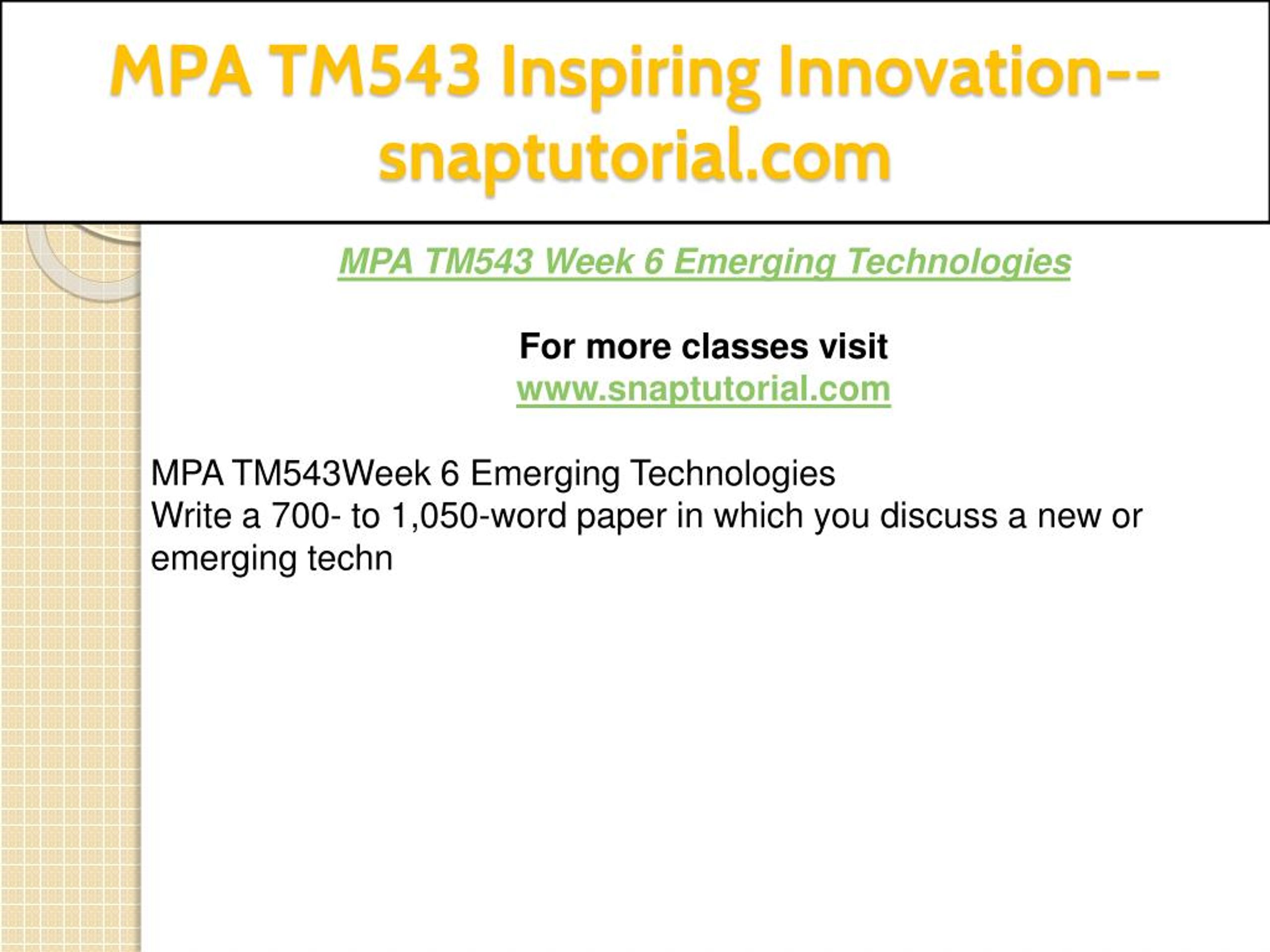 MPA TM543 Inspiring Innovation--snaptutorial.com

MPA TM543 Week 6 Emerging Technologies

For more classes visit
www.snaptutorial.com

MPA TM543Week 6 Emerging Technologies
Write a 700- to 1,050-word paper in which you discuss a new or emerging techn